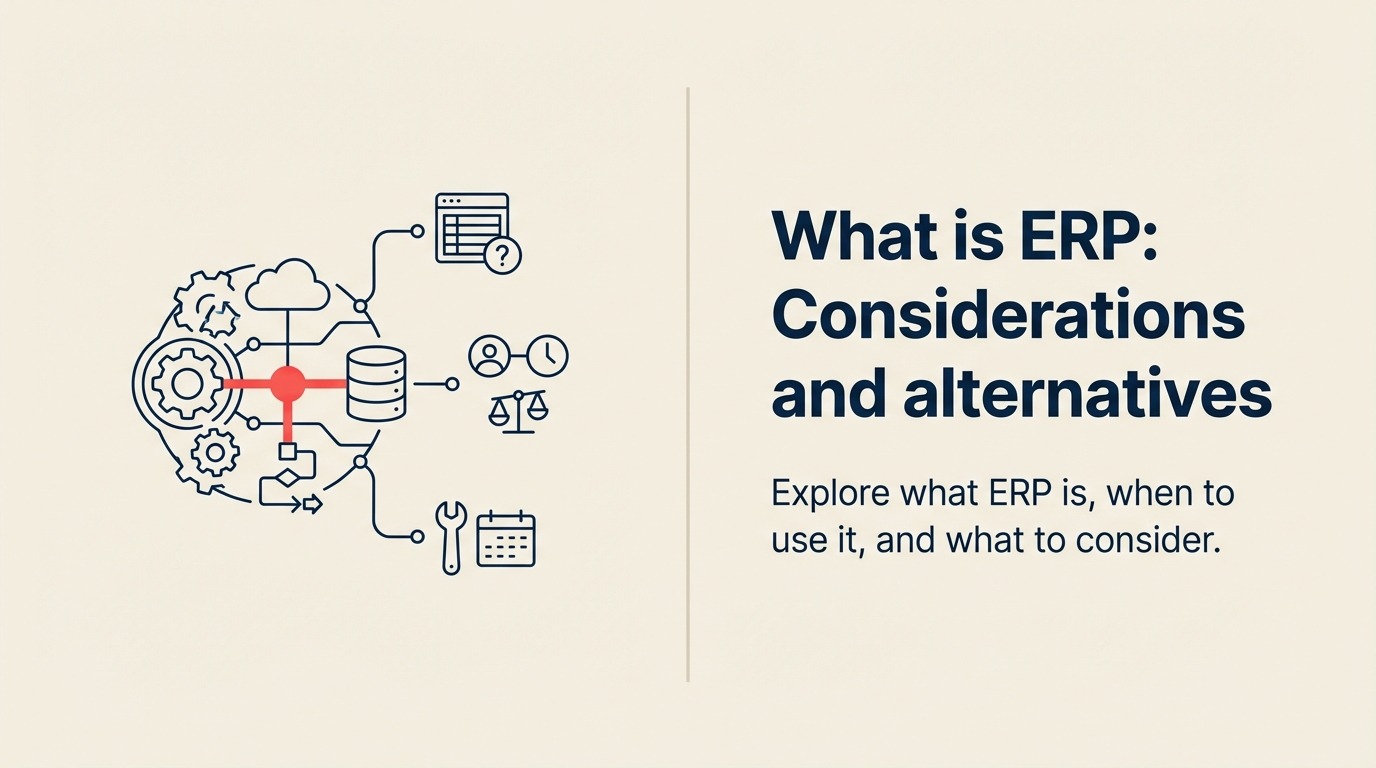 ?

What is ERP: Considerations and alternatives

Explore what ERP is, when to use it, and what to consider.